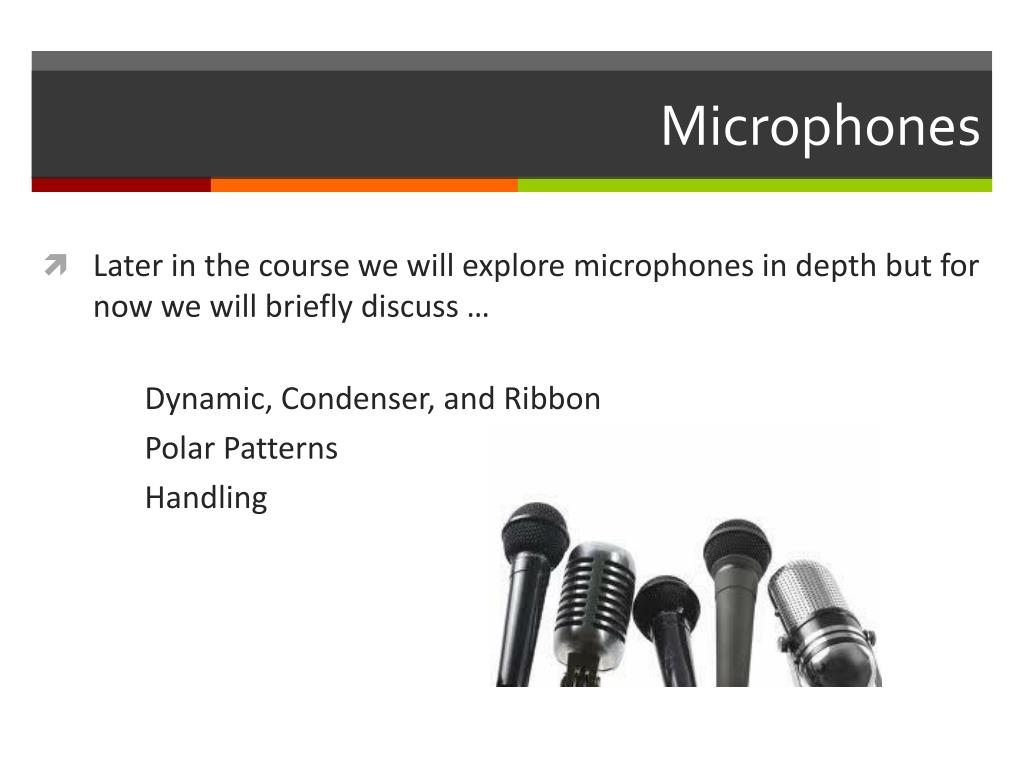 Microphones

Later in the course we will explore microphones in depth but for now we will briefly discuss …

Dynamic, Condenser, and Ribbon

Polar Patterns

Handling